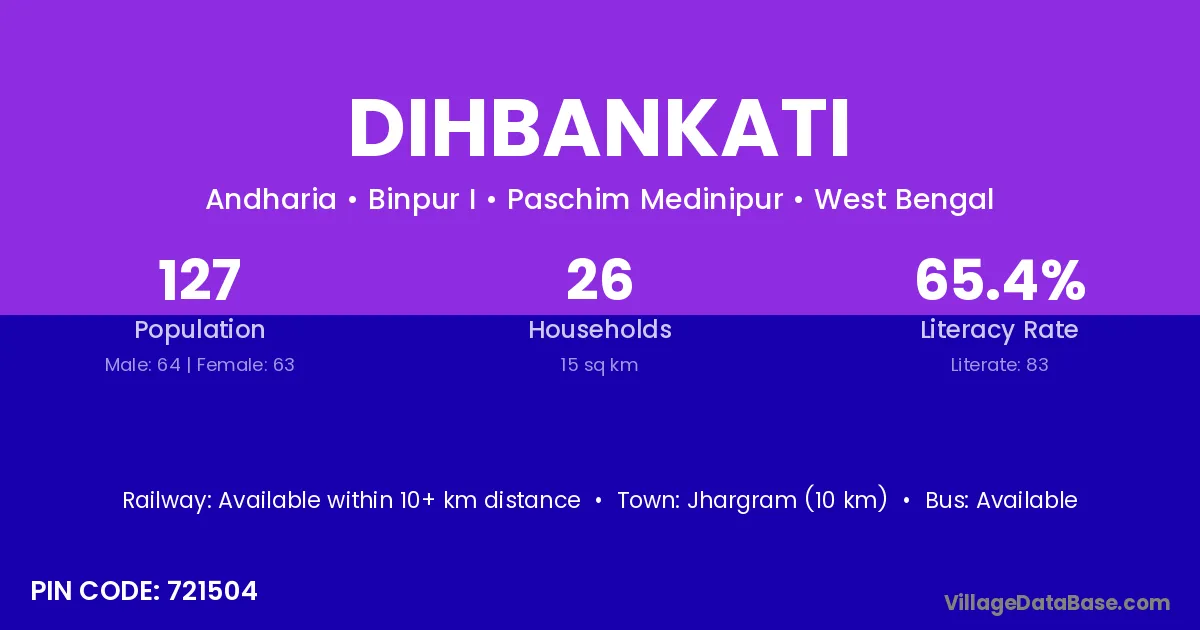 DIHBANKATI

Andharia • Binpur I • Paschim Medinipur • West Bengal

127
Population
Male: 64 | Female: 63

26
Households
15 sq km

65.4%
Literacy Rate
Literate: 83

Railway: Available within 10+ km distance • Town: Jhargram (10 km) • Bus: Available

PIN CODE: 721504

VillageDataBase.com